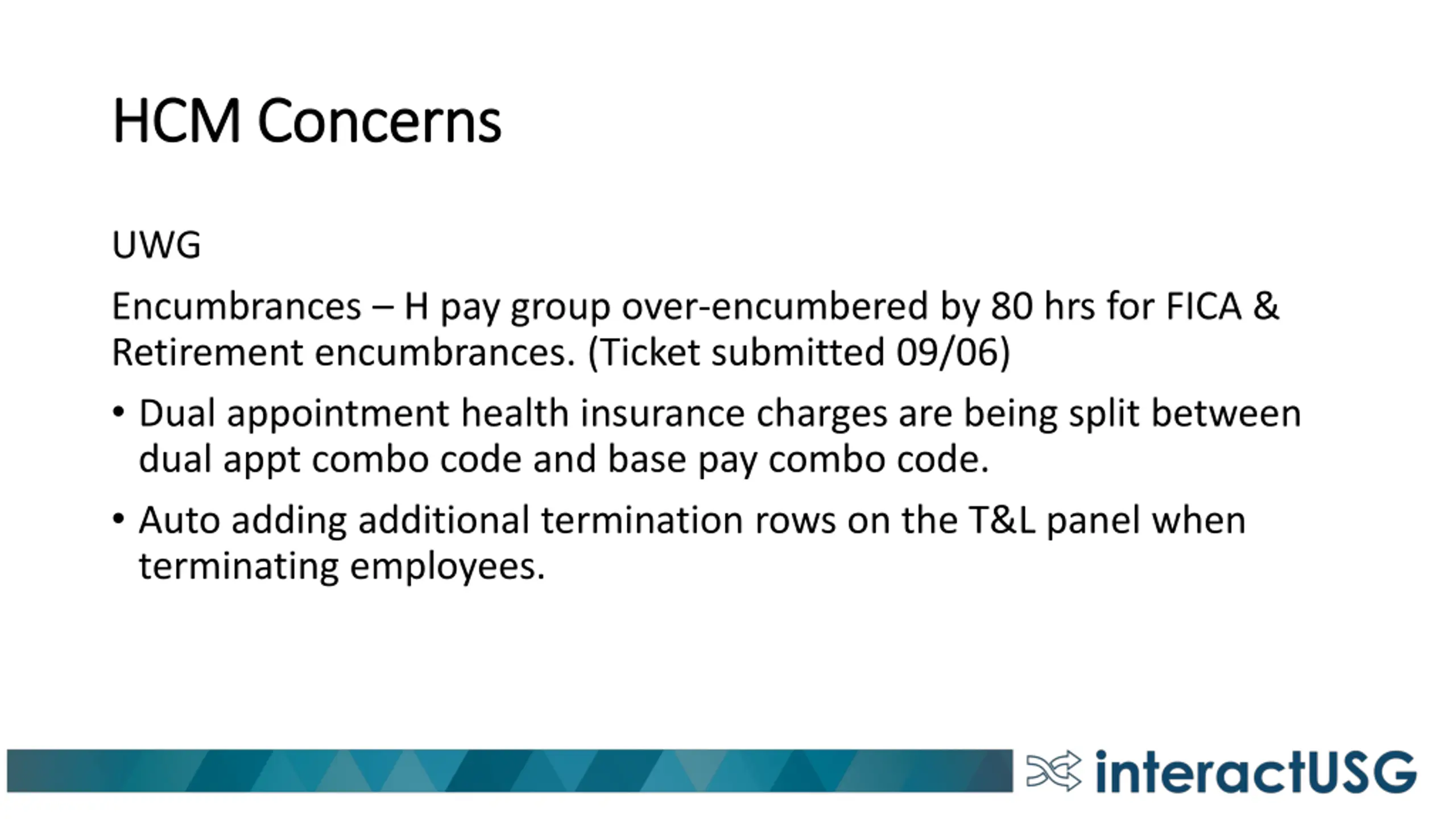 HCM Concerns

UWG

Encumbrances – H pay group over-encumbered by 80 hrs for FICA & Retirement encumbrances. (Ticket submitted 09/06)

• Dual appointment health insurance charges are being split between dual appt combo code and base pay combo code.

• Auto adding additional termination rows on the T&L panel when terminating employees.

interactUSG